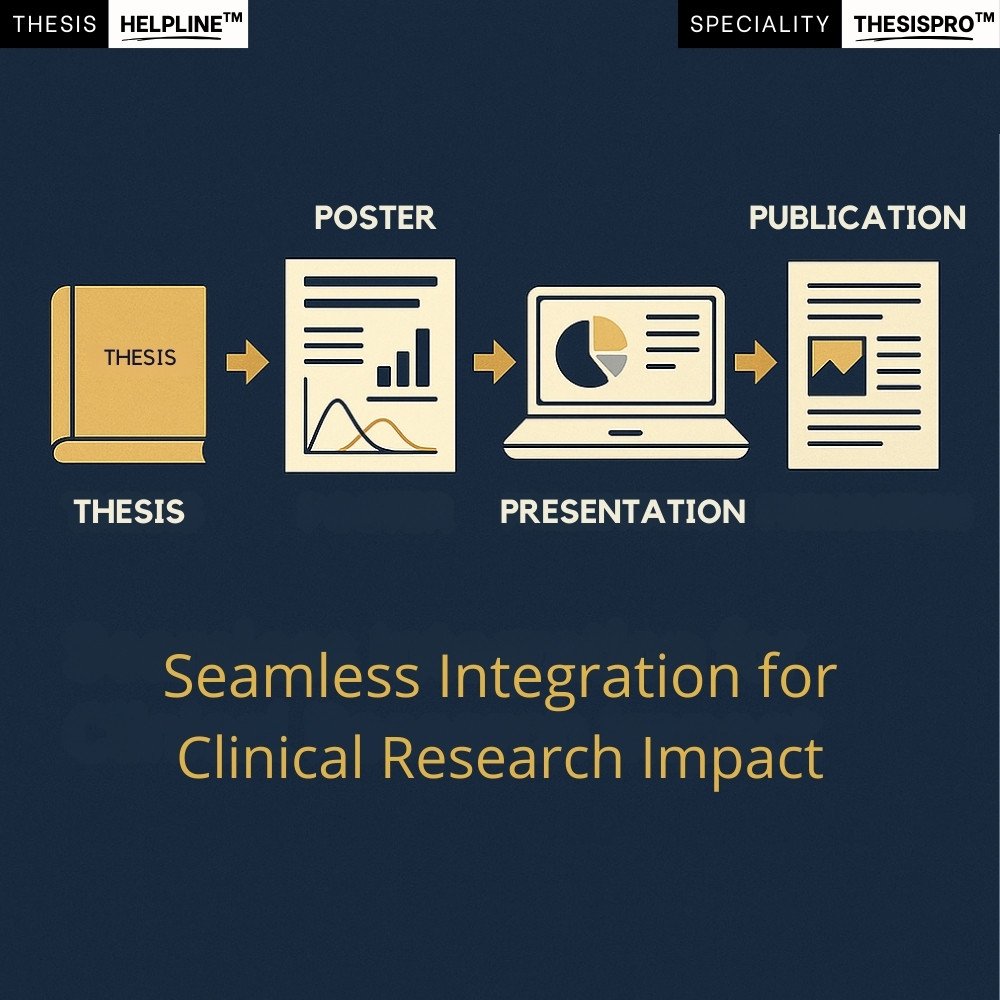 THESIS HELPLINE™

SPECIALITY THESISPRO™

POSTER

PUBLICATION

THESIS

THESIS

PRESENTATION

Seamless Integration for Clinical Research Impact